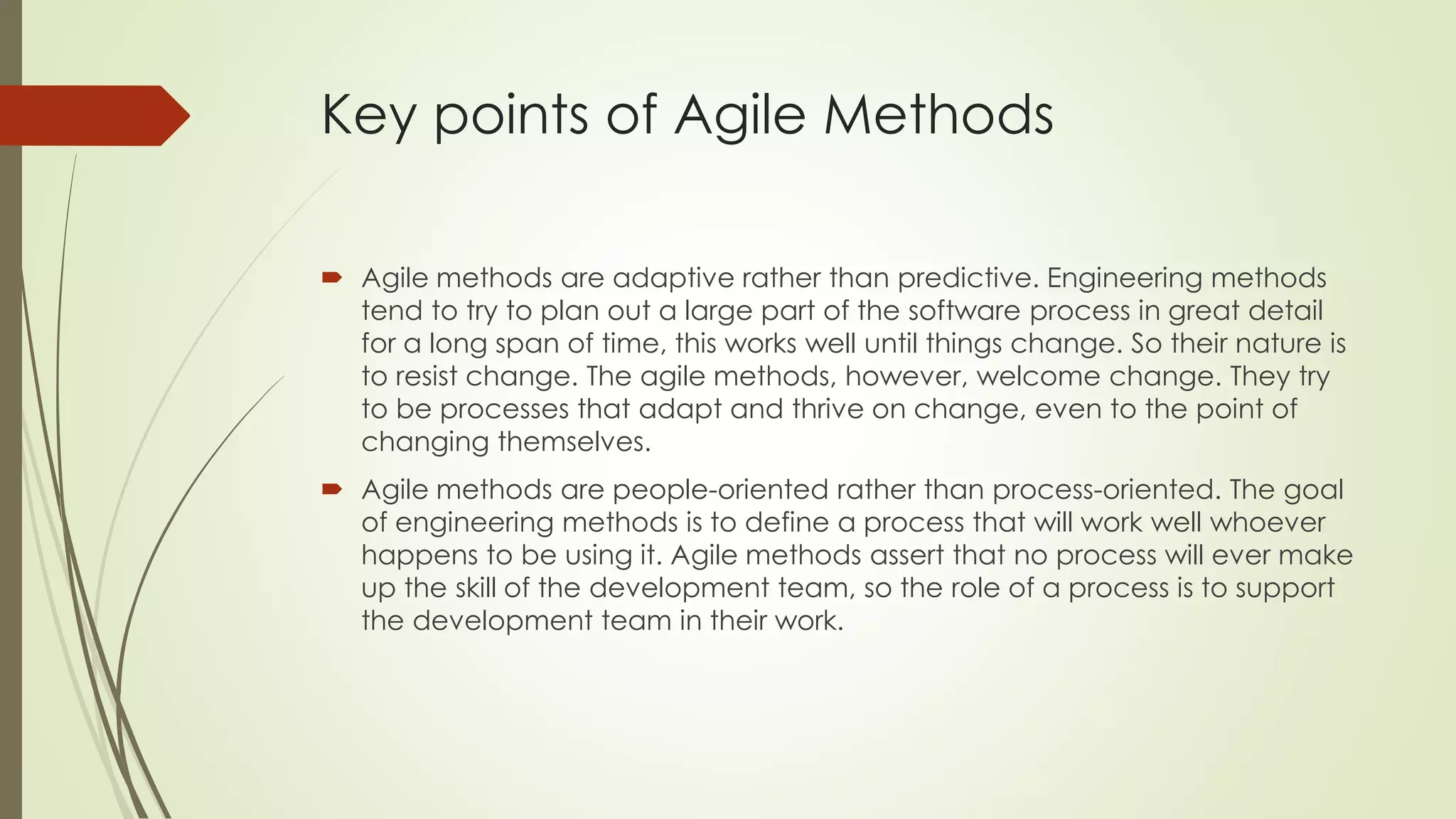 Key points of Agile Methods

Agile methods are adaptive rather than predictive. Engineering methods tend to try to plan out a large part of the software process in great detail for a long span of time, this works well until things change. So their nature is to resist change. The agile methods, however, welcome change. They try to be processes that adapt and thrive on change, even to the point of changing themselves.

Agile methods are people-oriented rather than process-oriented. The goal of engineering methods is to define a process that will work well whoever happens to be using it. Agile methods assert that no process will ever make up the skill of the development team, so the role of a process is to support the development team in their work.